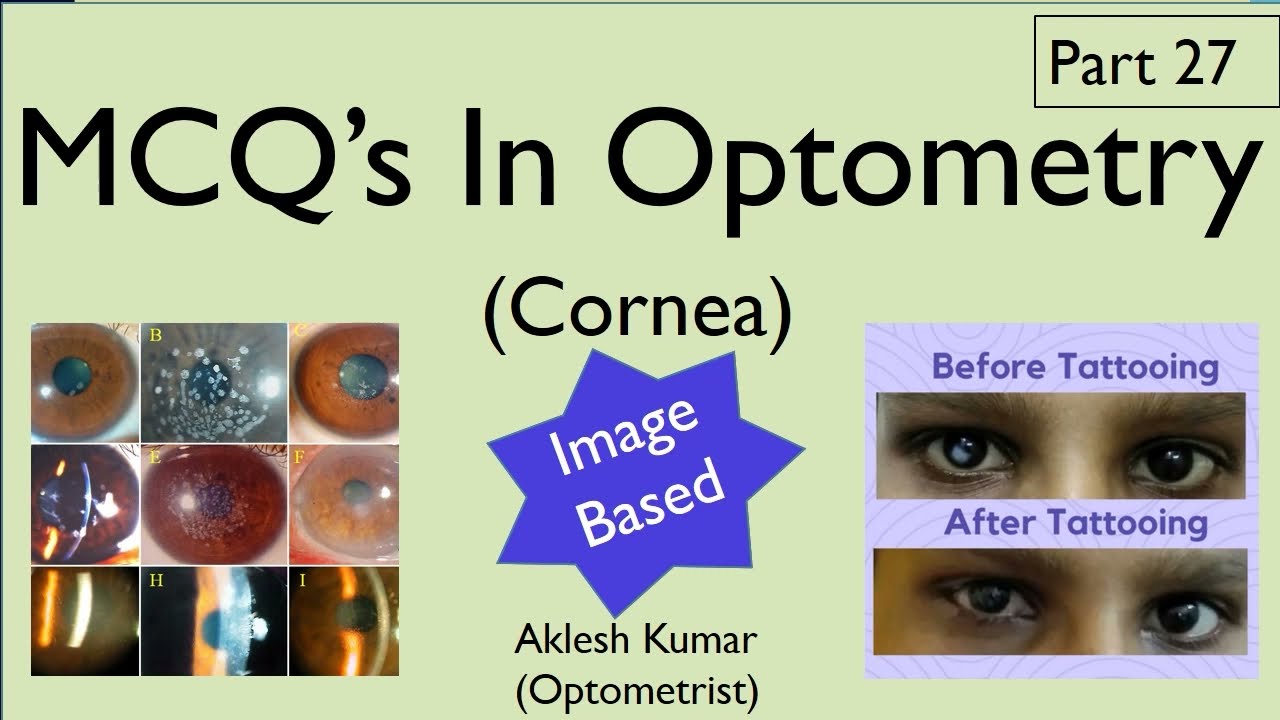 Part 27

MCQ's In Optometry

(Cornea)

B C
E F
H I

Image Based

Aklesh Kumar
(Optometrist)

Before Tattooing

After Tattooing